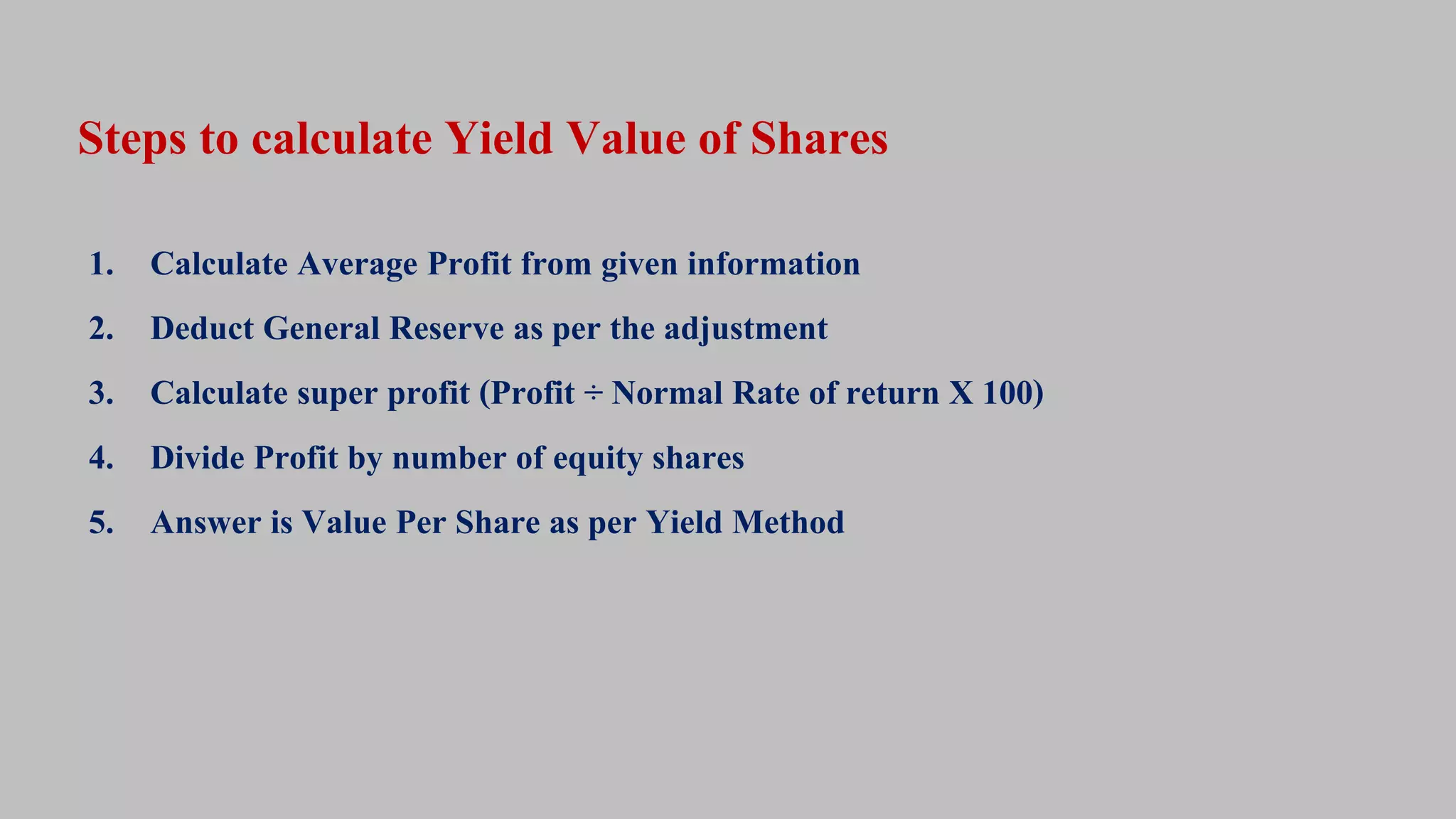 Steps to calculate Yield Value of Shares

1. Calculate Average Profit from given information
2. Deduct General Reserve as per the adjustment
3. Calculate super profit (Profit ÷ Normal Rate of return X 100)
4. Divide Profit by number of equity shares
5. Answer is Value Per Share as per Yield Method